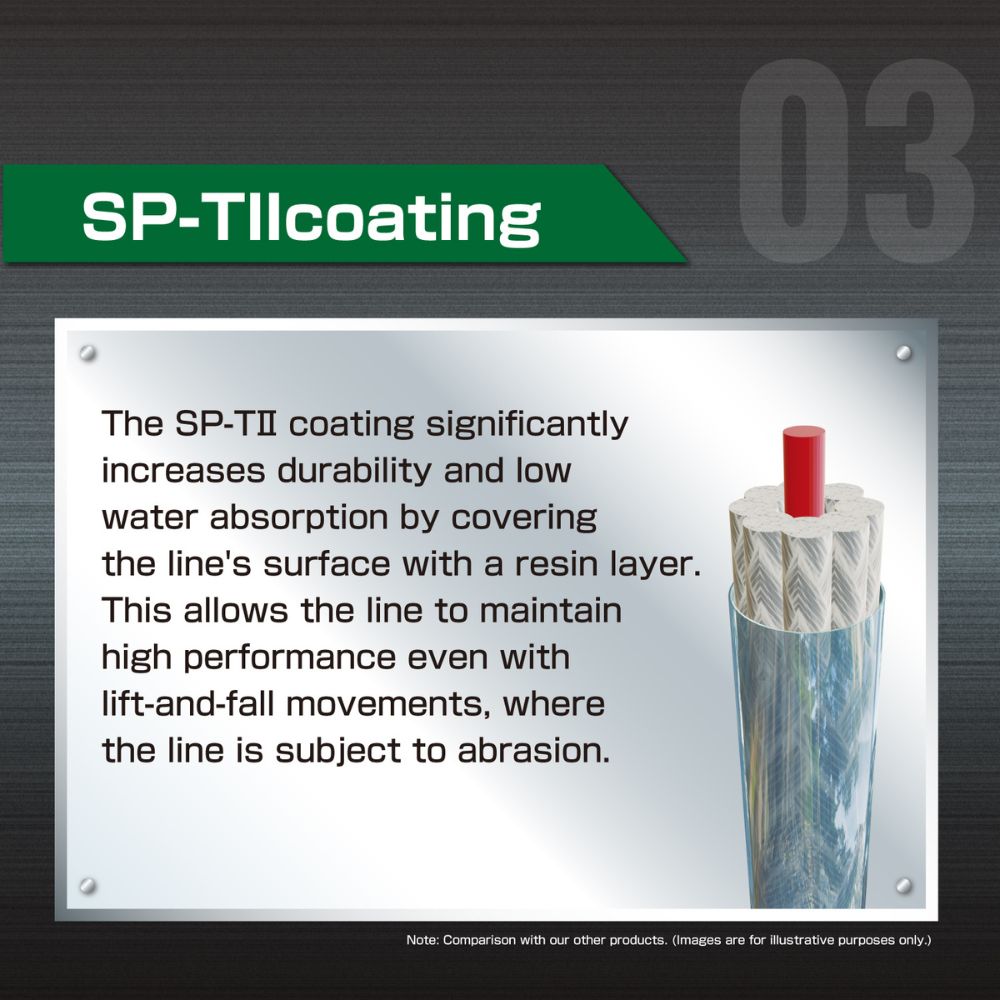 03

SP-TIIcoating

The SP-TⅡ coating significantly increases durability and low water absorption by covering the line's surface with a resin layer. This allows the line to maintain high performance even with lift-and-fall movements, where the line is subject to abrasion.

Note: Comparison with our other products. (Images are for illustrative purposes only.)